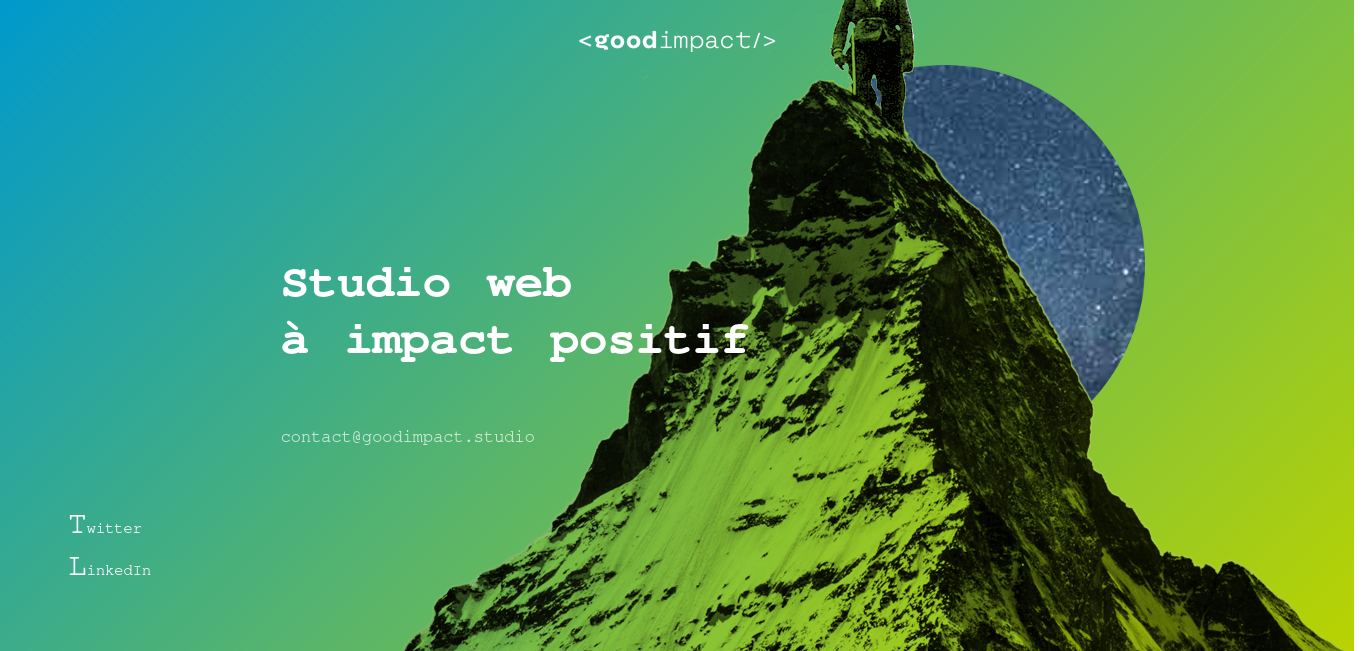 <goodimpact/>

Studio web
à impact positif

contact@goodimpact.studio

Twitter
LinkedIn